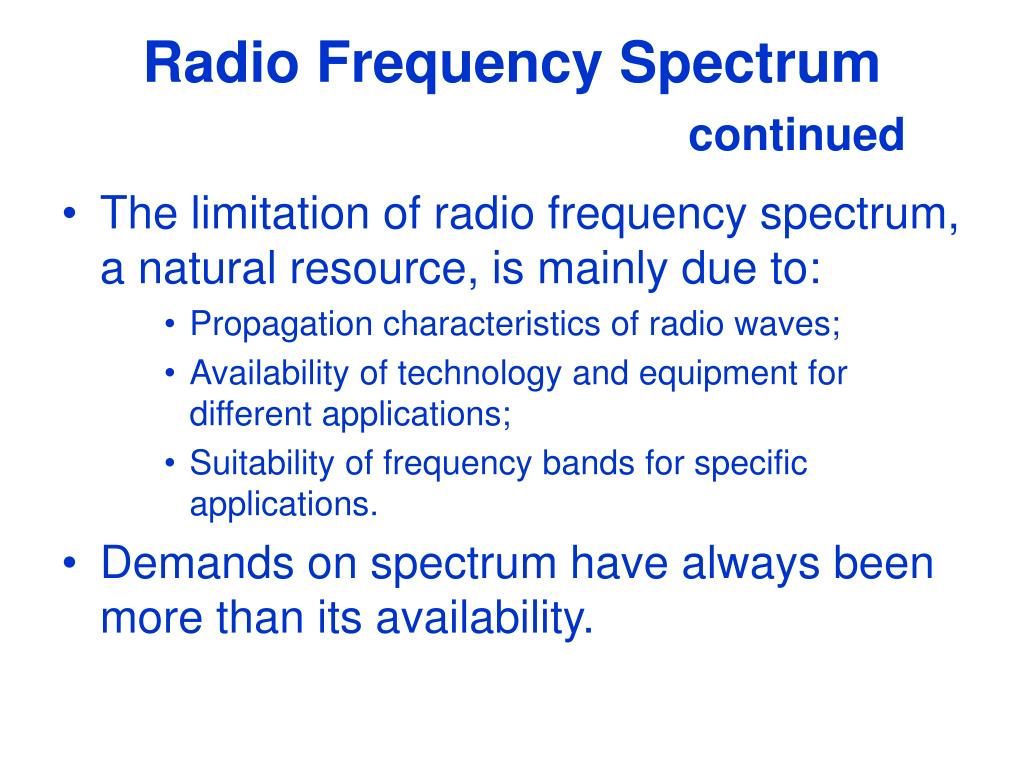 Radio Frequency Spectrum
continued

• The limitation of radio frequency spectrum, a natural resource, is mainly due to:
  • Propagation characteristics of radio waves;
  • Availability of technology and equipment for different applications;
  • Suitability of frequency bands for specific applications.
• Demands on spectrum have always been more than its availability.